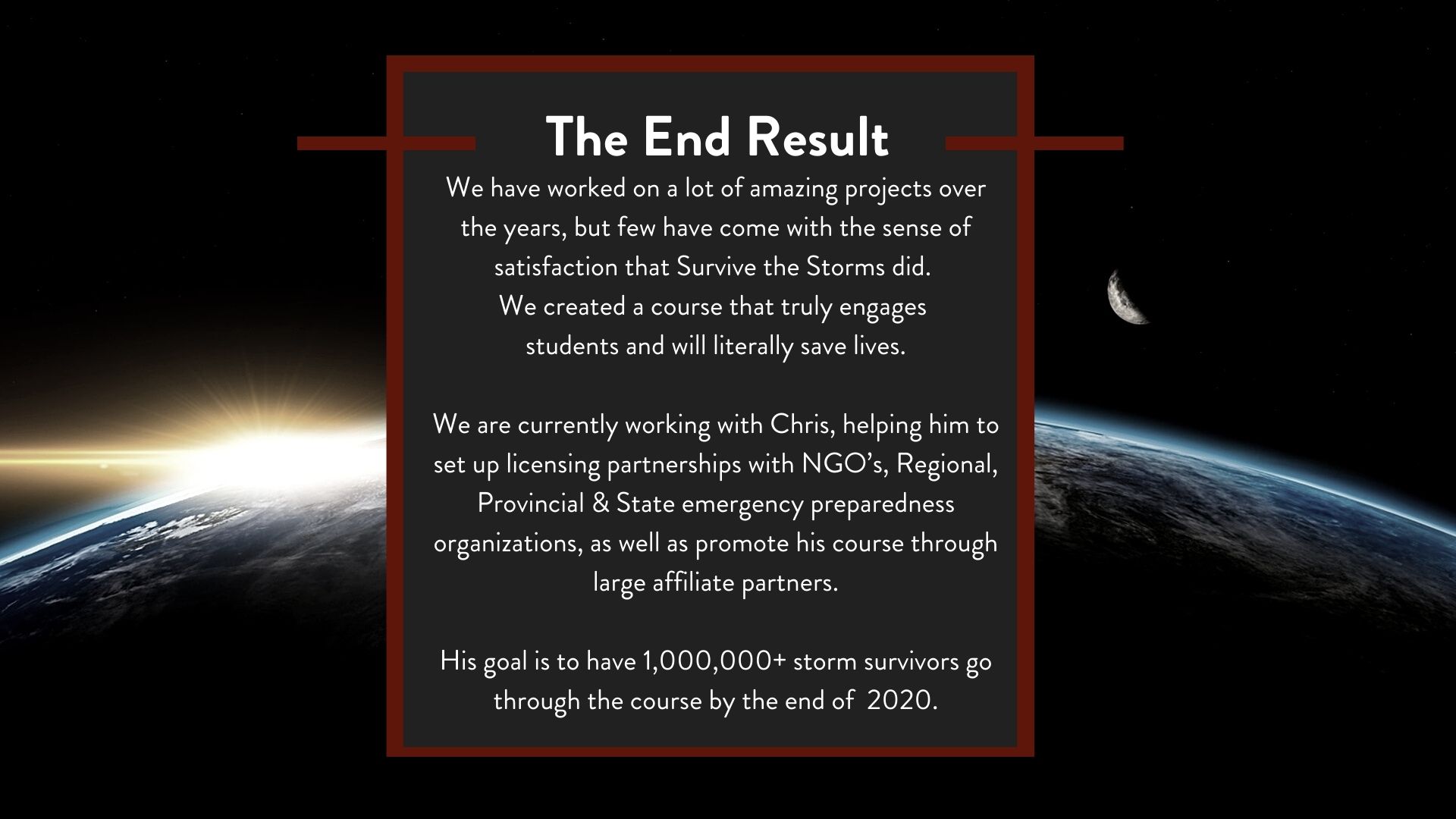 The End Result

We have worked on a lot of amazing projects over the years, but few have come with the sense of satisfaction that Survive the Storms did.
We created a course that truly engages students and will literally save lives.

We are currently working with Chris, helping him to set up licensing partnerships with NGO’s, Regional, Provincial & State emergency preparedness organizations, as well as promote his course through large affiliate partners.

His goal is to have 1,000,000+ storm survivors go through the course by the end of 2020.